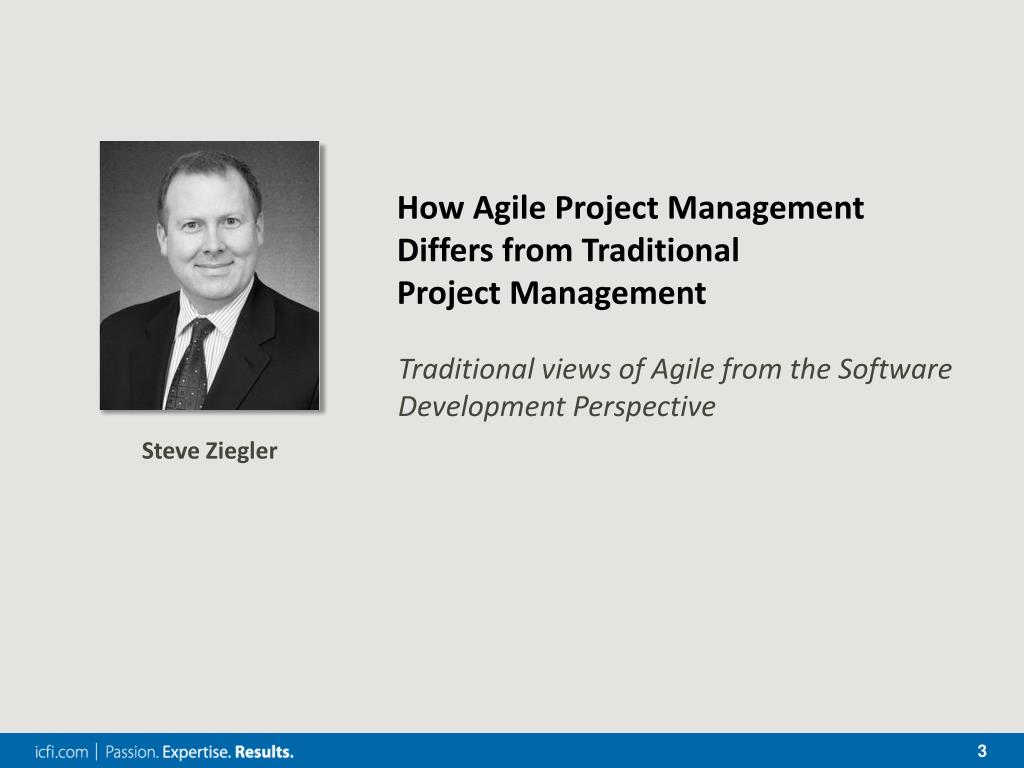 Steve Ziegler

How Agile Project Management Differs from Traditional Project Management

Traditional views of Agile from the Software Development Perspective

icfi.com | Passion. Expertise. Results.

3